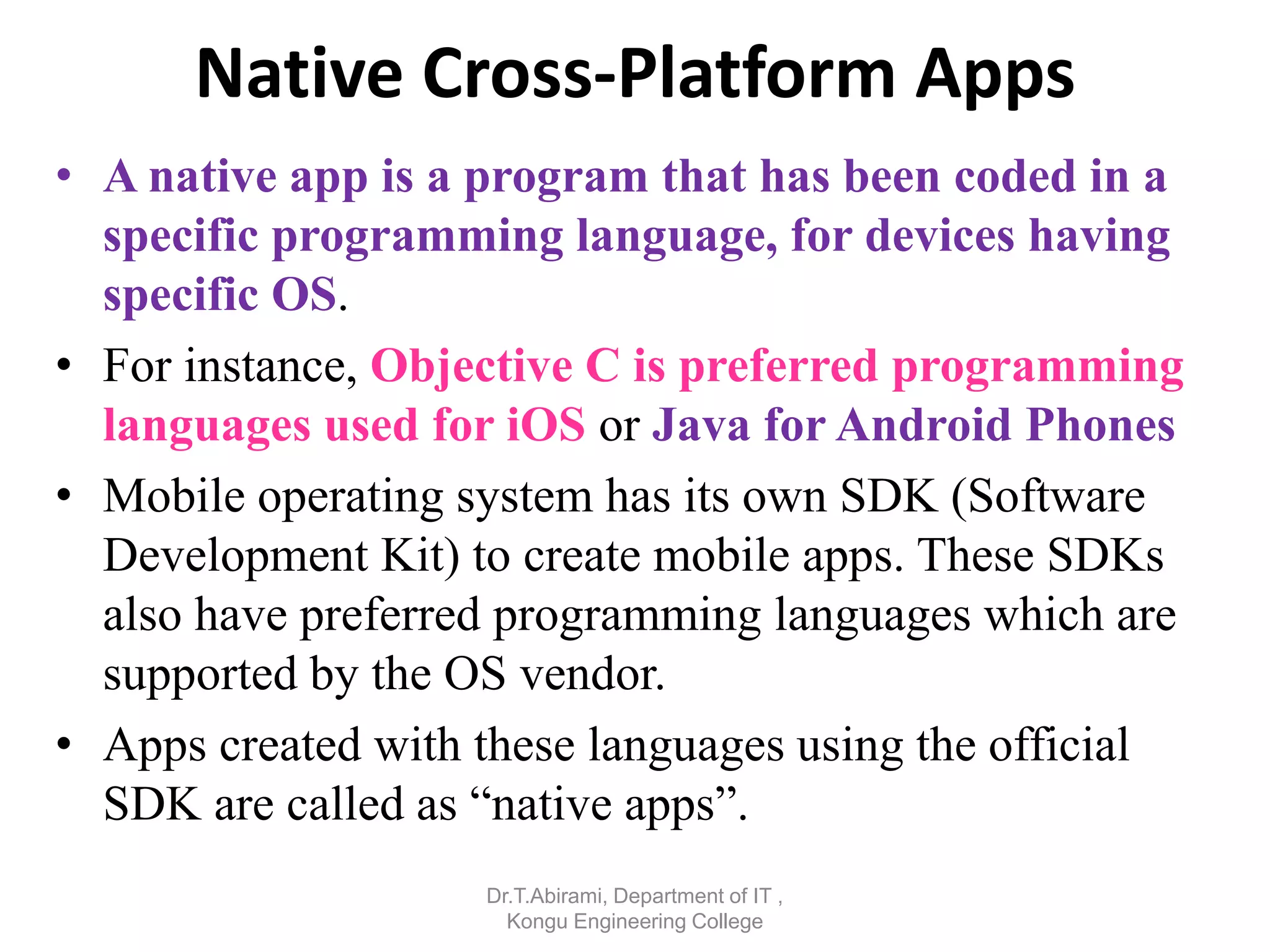 Native Cross-Platform Apps

• A native app is a program that has been coded in a specific programming language, for devices having specific OS.

• For instance, Objective C is preferred programming languages used for iOS or Java for Android Phones

• Mobile operating system has its own SDK (Software Development Kit) to create mobile apps. These SDKs also have preferred programming languages which are supported by the OS vendor.

• Apps created with these languages using the official SDK are called as “native apps”.

Dr.T.Abirami, Department of IT , Kongu Engineering College